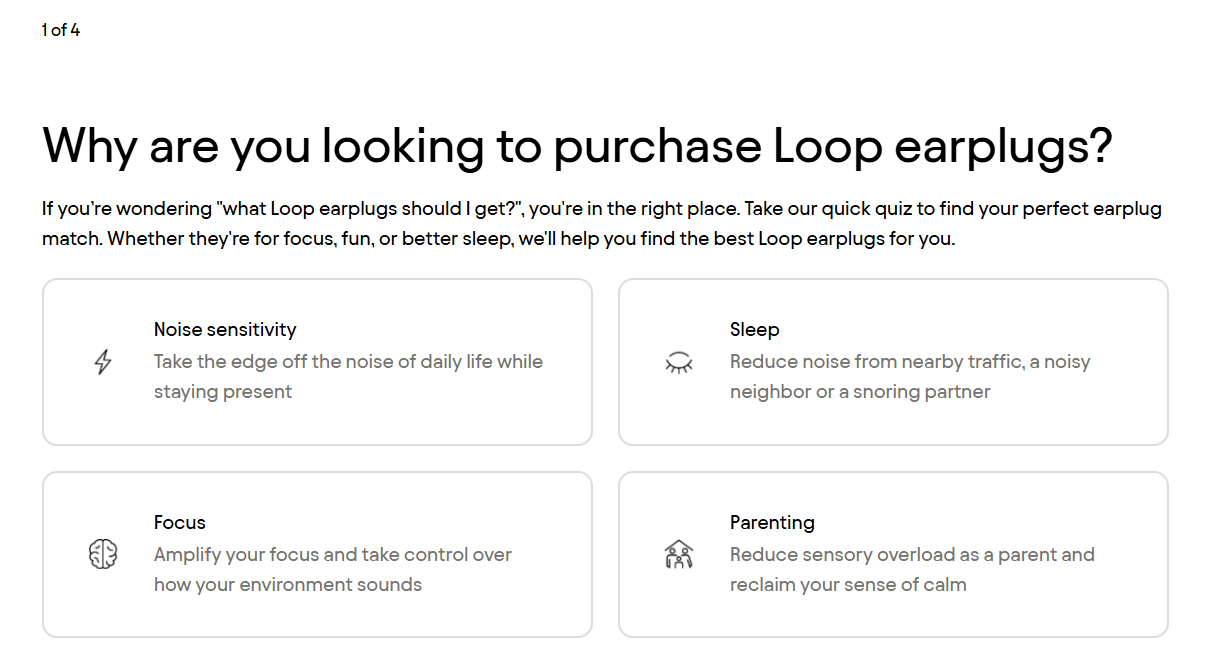 1 of 4

Why are you looking to purchase Loop earplugs?

If you're wondering "what Loop earplugs should I get?", you're in the right place. Take our quick quiz to find your perfect earplug match. Whether they're for focus, fun, or better sleep, we'll help you find the best Loop earplugs for you.

Noise sensitivity
Take the edge off the noise of daily life while staying present

Sleep
Reduce noise from nearby traffic, a noisy neighbor or a snoring partner

Focus
Amplify your focus and take control over how your environment sounds

Parenting
Reduce sensory overload as a parent and reclaim your sense of calm